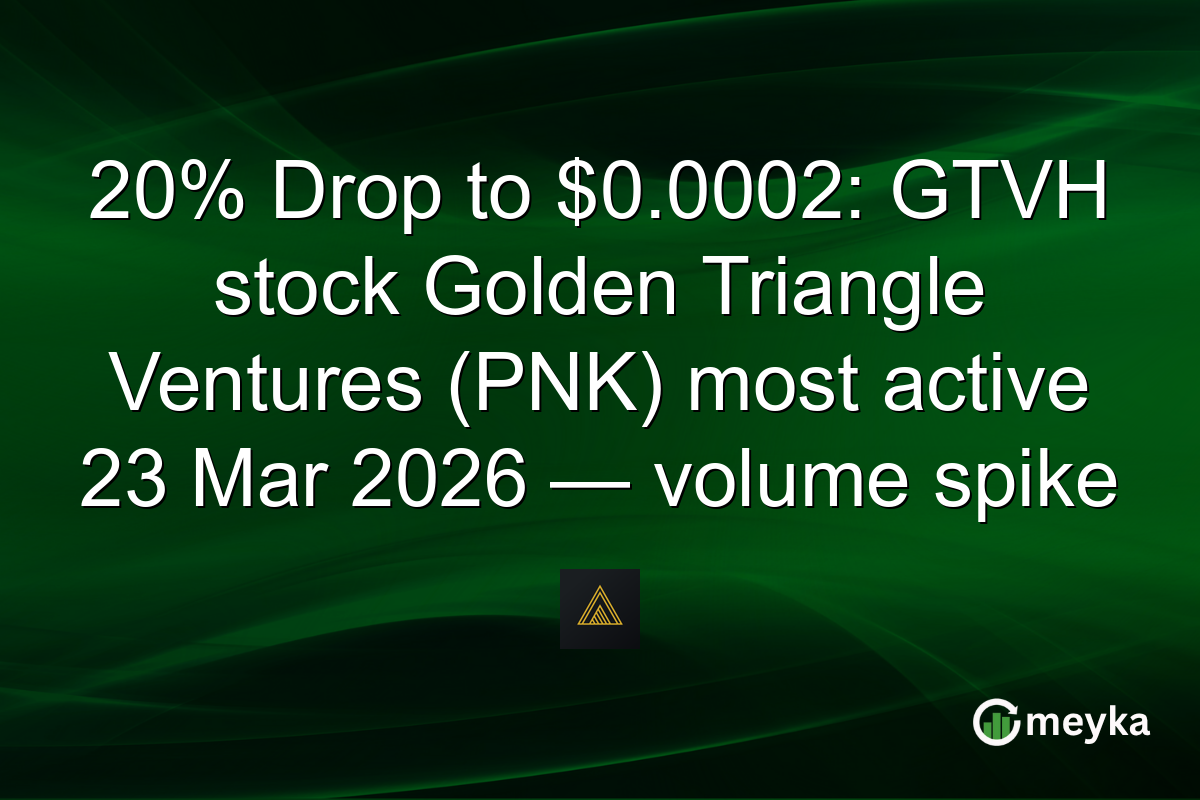 20% Drop to \$0.0002: GTVH stock Golden Triangle Ventures (PNK) most active 23 Mar 2026 — volume spike

meyka